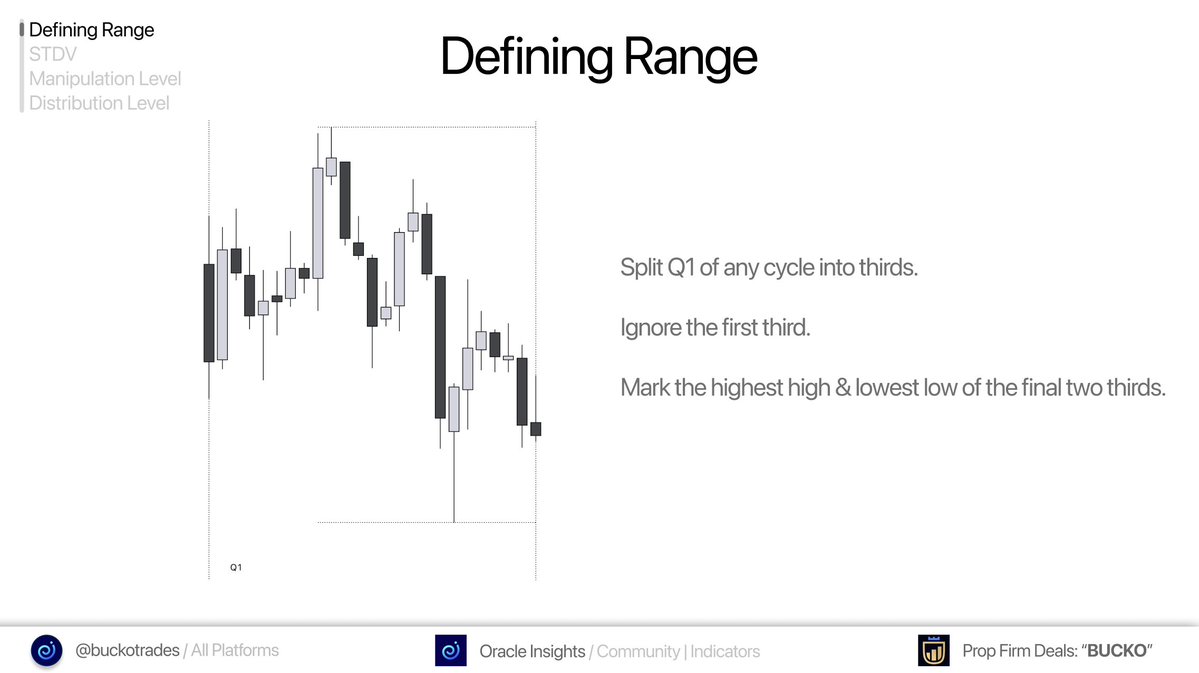 Defining Range
STDV
Manipulation Level
Distribution Level

Defining Range

Q1

Split Q1 of any cycle into thirds.

Ignore the first third.

Mark the highest high & lowest low of the final two thirds.

@buckotrades / All Platforms

Oracle Insights / Community | Indicators

Prop Firm Deals: "BUCKO"